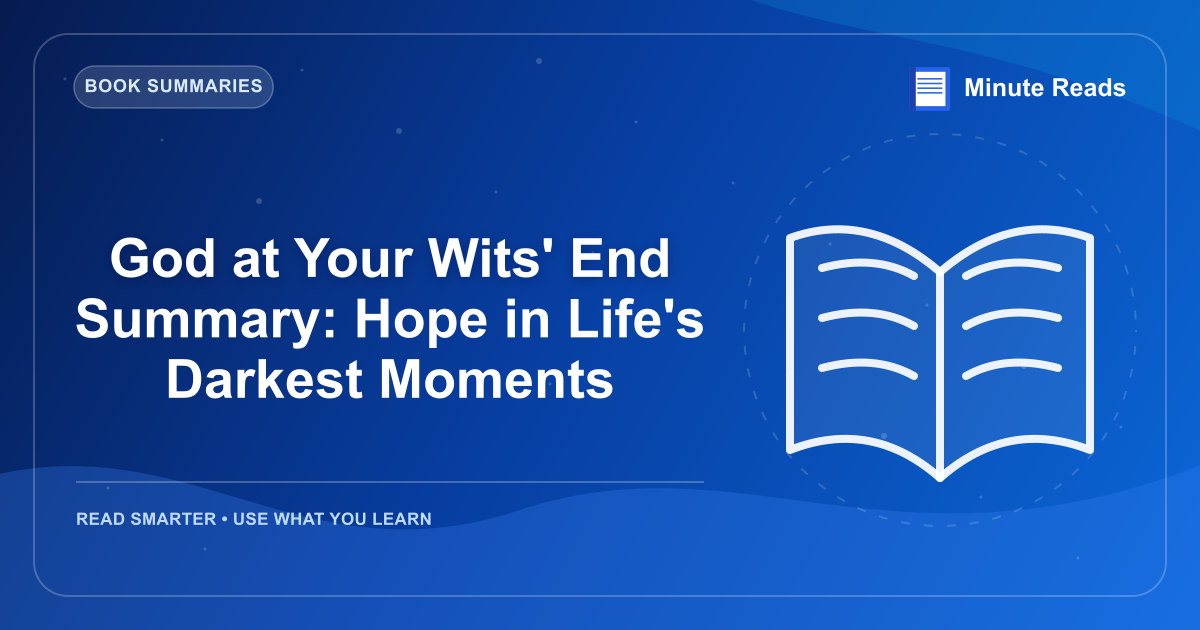 BOOK SUMMARIES

Minute Reads

God at Your Wits' End Summary: Hope in Life's Darkest Moments

READ SMARTER • USE WHAT YOU LEARN